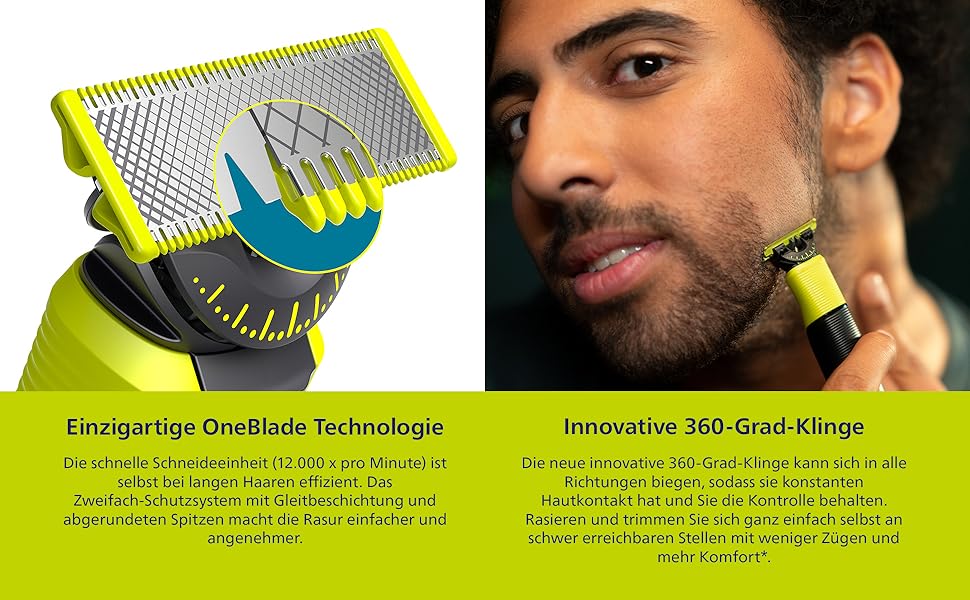 Einzigartige OneBlade Technologie

Die schnelle Schneideeinheit (12.000 x pro Minute) ist selbst bei langen Haaren effizient. Das Zweifach-Schutzsystem mit Gleitbeschichtung und abgerundeten Spitzen macht die Rasur einfacher und angenehmer.

Innovative 360-Grad-Klinge

Die neue innovative 360-Grad-Klinge kann sich in alle Richtungen biegen, sodass sie konstanten Hautkontakt hat und Sie die Kontrolle behalten. Rasieren und trimmen Sie sich ganz einfach selbst an schwer erreichbaren Stellen mit weniger Zügen und mehr Komfort*.